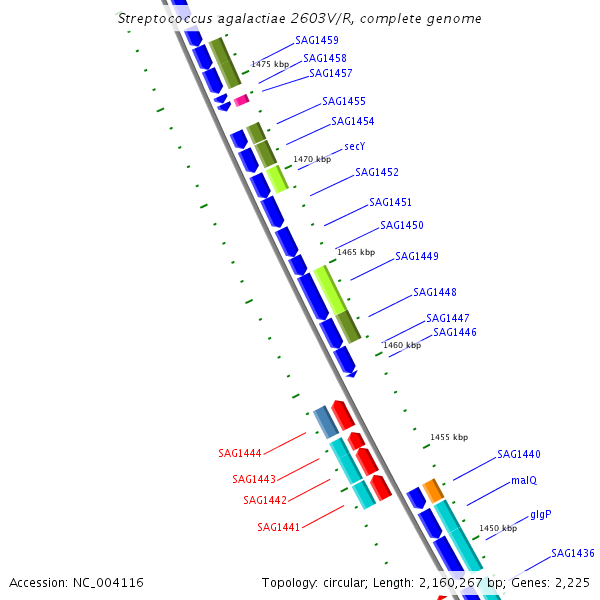 Streptococcus agalactiae 2603V/R, complete genome

SAG1459
1475 kbp
SAG1458
SAG1457
SAG1455
SAG1454
secY
1470 kbp
SAG1452
SAG1451
SAG1450
1465 kbp
SAG1449
SAG1448
SAG1447
SAG1446
1460 kbp
1455 kbp
SAG1444
SAG1443
SAG1442
SAG1441
SAG1440
malQ
glgP
1450 kbp
SAG1436

Accession: NC_004116

Topology: circular; Length: 2,160,267 bp; Genes: 2,225